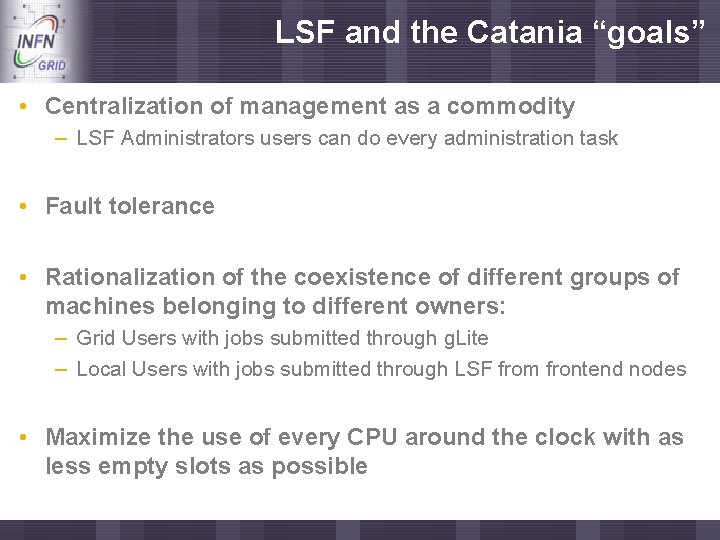 INFN
GRID

LSF and the Catania “goals”

• Centralization of management as a commodity
– LSF Administrators users can do every administration task

• Fault tolerance

• Rationalization of the coexistence of different groups of machines belonging to different owners:
– Grid Users with jobs submitted through gLite
– Local Users with jobs submitted through LSF from frontend nodes

• Maximize the use of every CPU around the clock with as less empty slots as possible